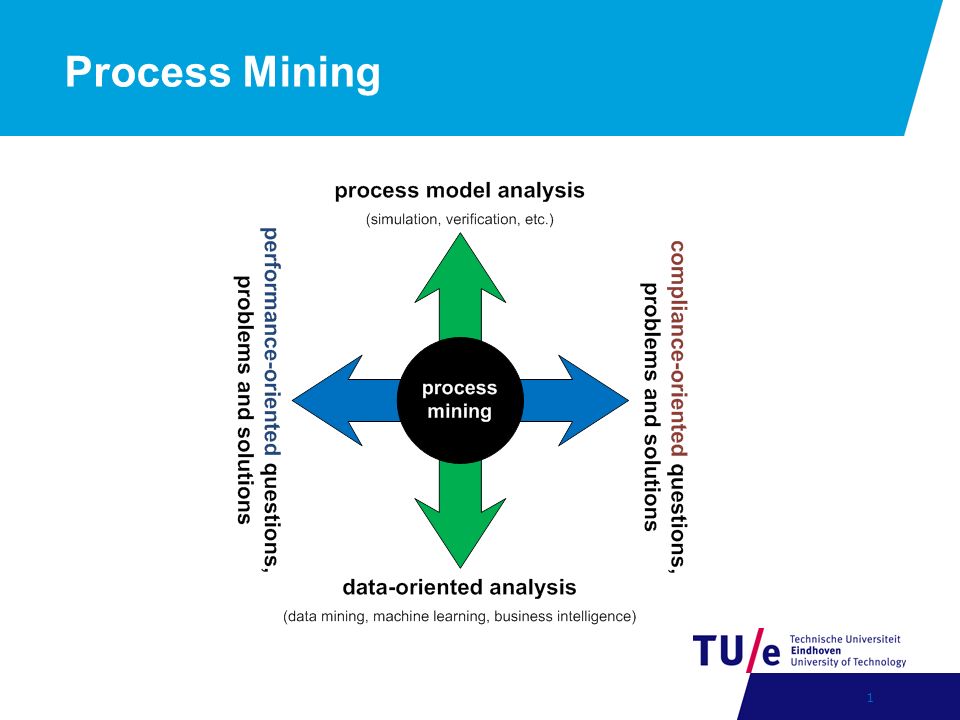 Process Mining

process model analysis

(simulation, verification, etc.)

performance-oriented questions, problems and solutions

process mining

compliance-oriented questions, problems and solutions

data-oriented analysis

(data mining, machine learning, business intelligence)

TU/e Technische Universiteit Eindhoven University of Technology

1